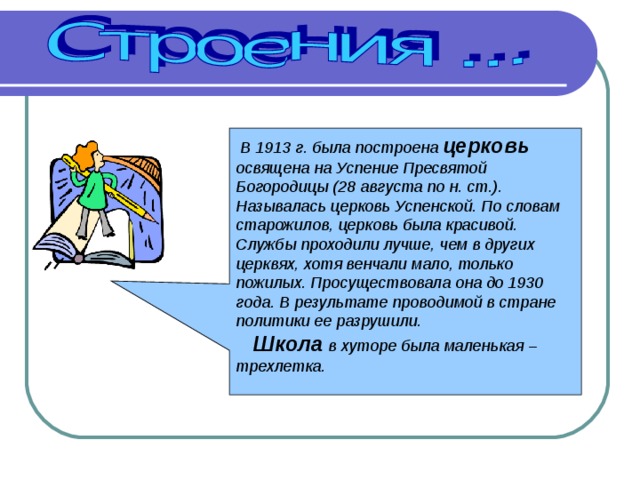 Строения ...

В 1913 г. была построена церковь освящена на Успение Пресвятой Богородицы (28 августа по н. ст.). Называлась церковь Успенской. По словам старожилов, церковь была красивой. Службы проходили лучше, чем в других церквях, хотя венчали мало, только пожилых. Просуществовала она до 1930 года. В результате проводимой в стране политики ее разрушили.

Школа в хуторе была маленькая – трехлетка.